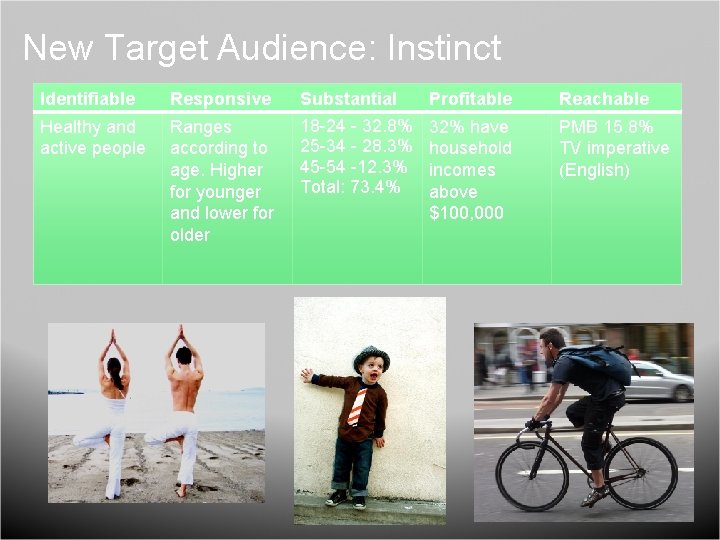 New Target Audience: Instinct

| Identifiable | Responsive | Substantial | Profitable | Reachable |
|---|---|---|---|---|
| Healthy and active people | Ranges according to age. Higher for younger and lower for older | 18-24 - 32.8% 25-34 - 28.3% 45-54 -12.3% Total: 73.4% | 32% have household incomes above $100,000 | PMB 15.8% TV imperative (English) |